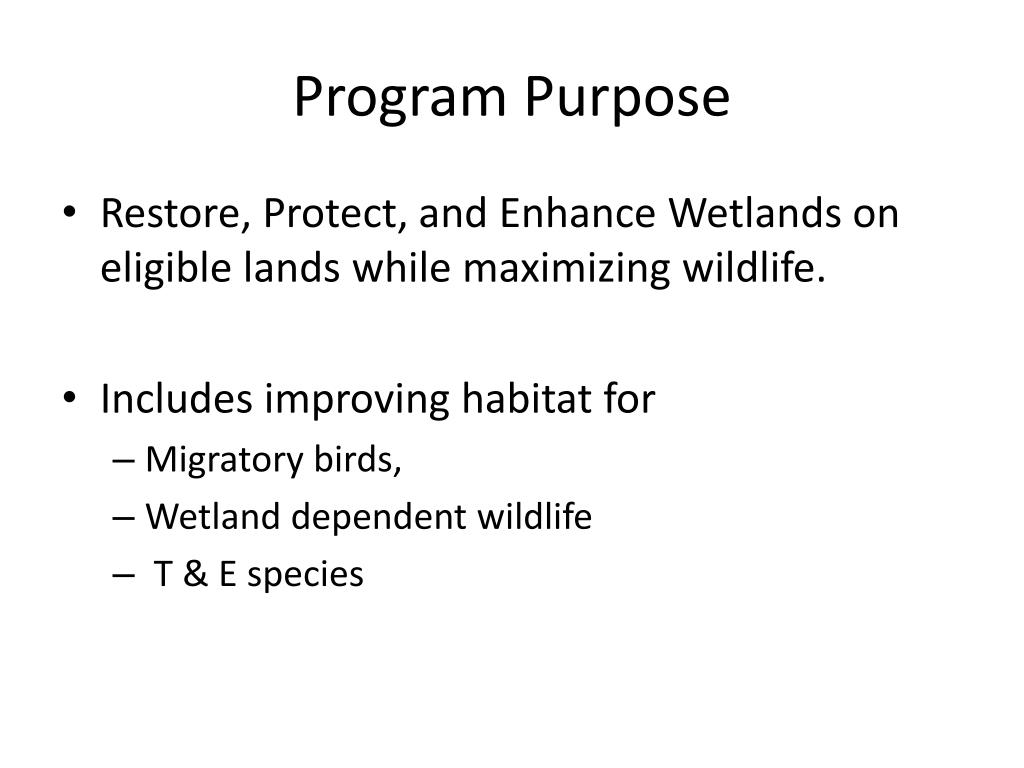 Program Purpose

• Restore, Protect, and Enhance Wetlands on eligible lands while maximizing wildlife.

• Includes improving habitat for
– Migratory birds,
– Wetland dependent wildlife
– T & E species